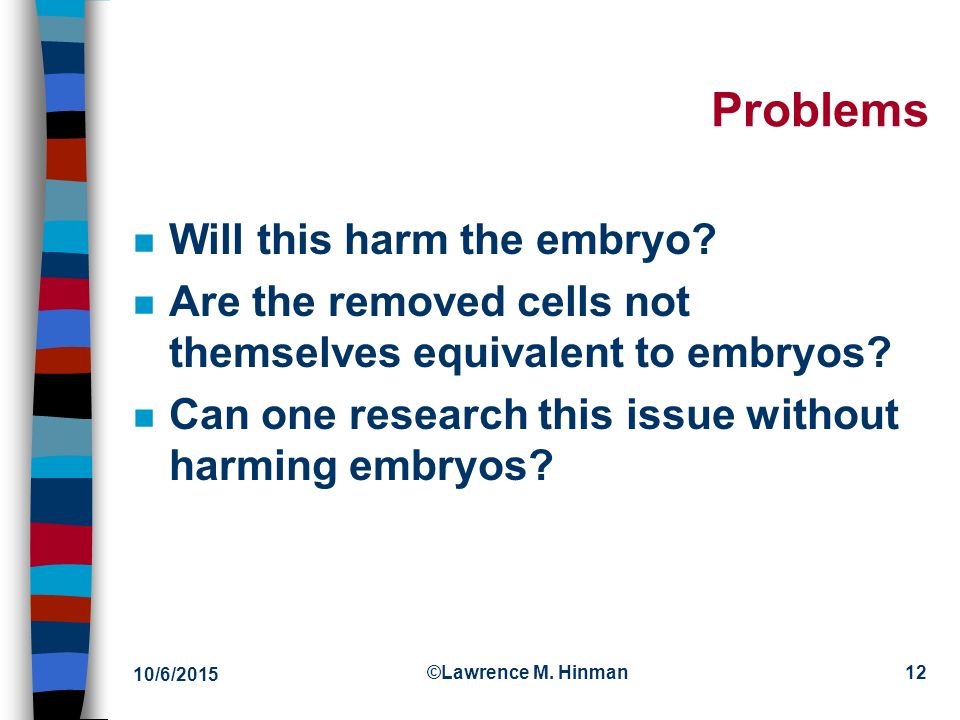 Problems

- Will this harm the embryo?
- Are the removed cells not themselves equivalent to embryos?
- Can one research this issue without harming embryos?

10/6/2015

©Lawrence M. Hinman

12